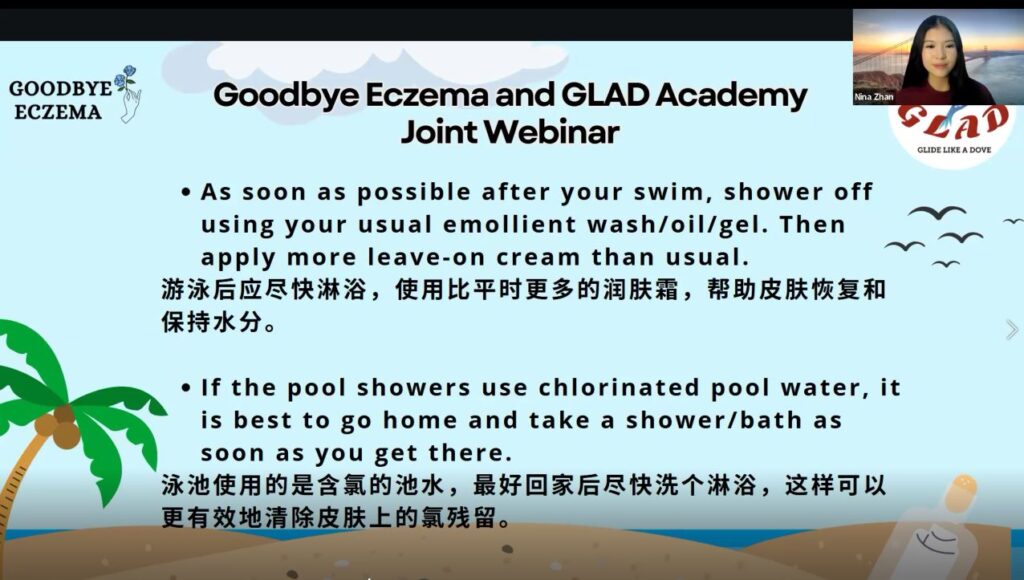 GOODBYE ECZEMA

Goodbye Eczema and GLAD Academy Joint Webinar

Nina Zhan

GLAD
GLIDE LIKE A DOVE

• As soon as possible after your swim, shower off using your usual emollient wash/oil/gel. Then apply more leave-on cream than usual.
游泳后应尽快淋浴，使用比平时更多的润肤霜，帮助皮肤恢复和保持水分。

• If the pool showers use chlorinated pool water, it is best to go home and take a shower/bath as soon as you get there.
泳池使用的是含氯的池水，最好回家后尽快洗个淋浴，这样可以更有效地清除皮肤上的氯残留。